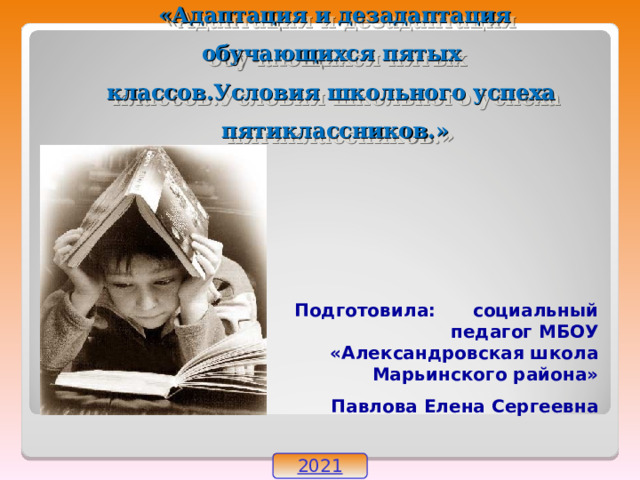 «Адаптация и дезадаптация обучающихся пятых классов.Условия школьного успеха пятиклассников.»

Подготовила: социальный педагог МБОУ «Александровская школа Марьинского района»

Павлова Елена Сергеевна

2021